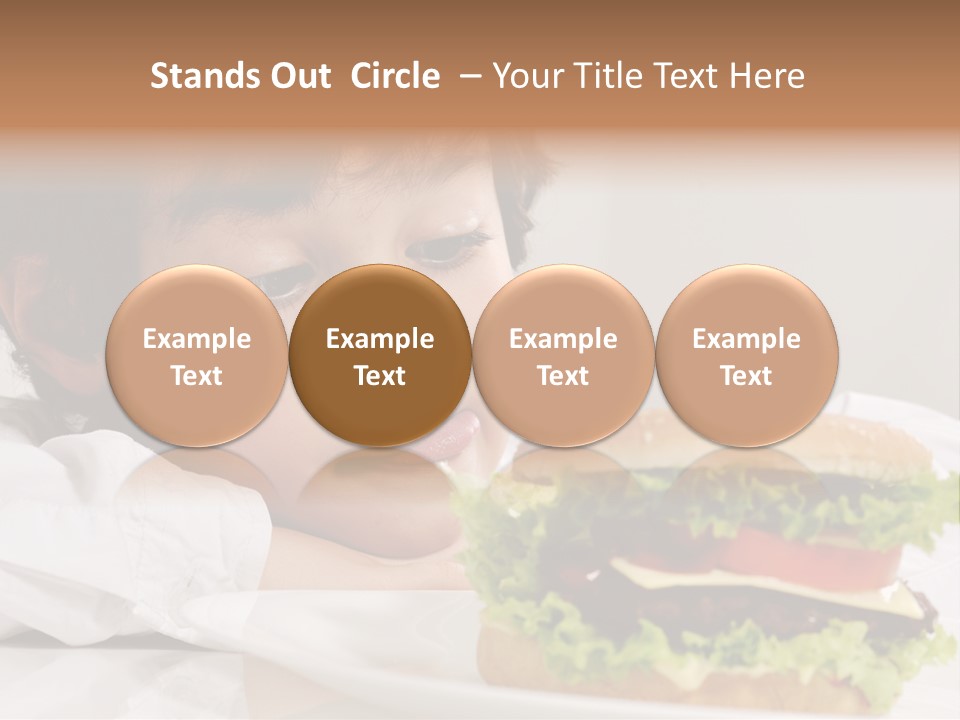 Stands Out Circle – Your Title Text Here

Example Text

Example Text

Example Text

Example Text